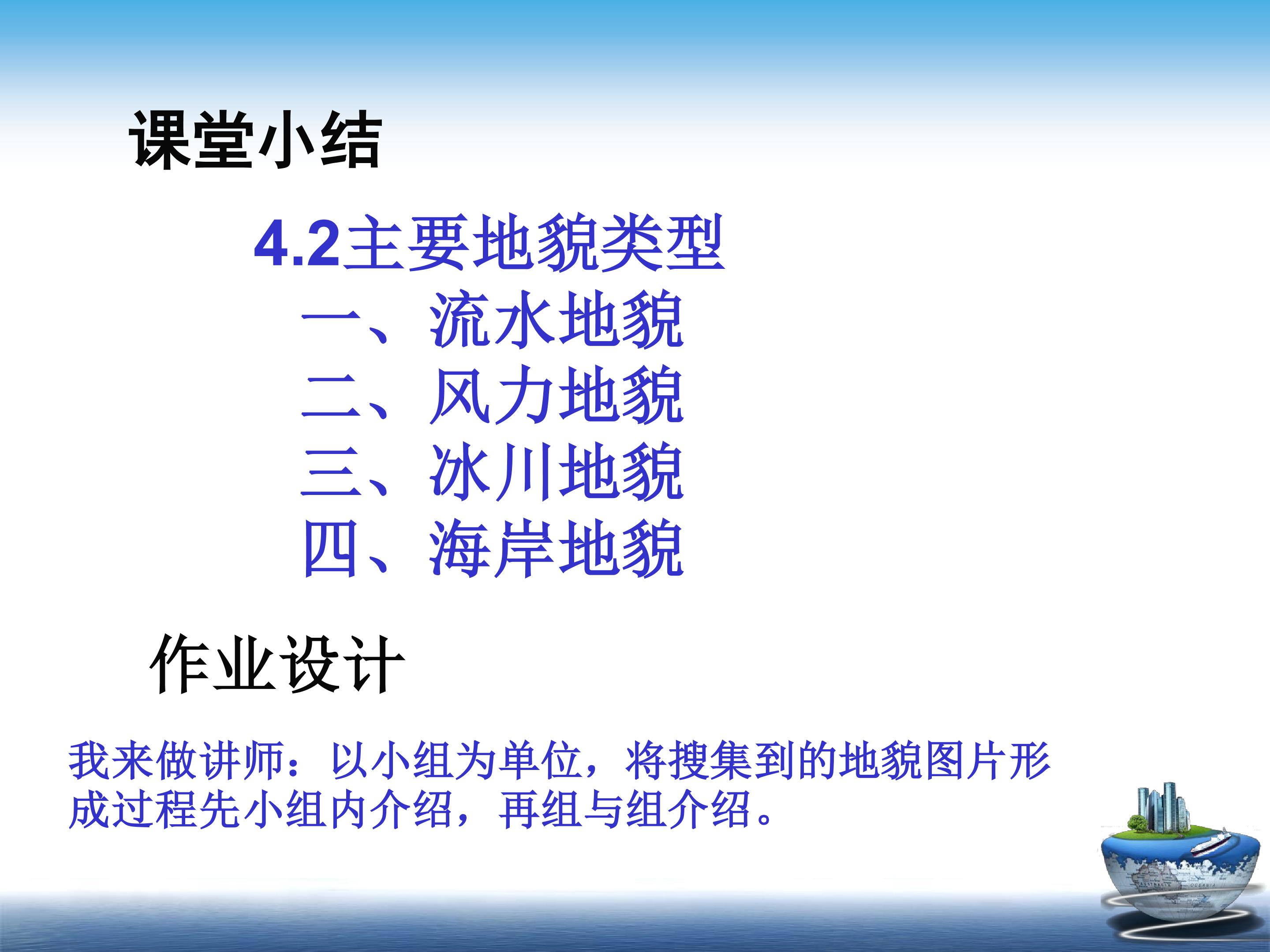 课堂小结

4.2主要地貌类型

一、流水地貌
二、风力地貌
三、冰川地貌
四、海岸地貌

作业设计

我来做讲师：以小组为单位，将搜集到的地貌图片形成过程先小组内介绍，再组与组介绍。